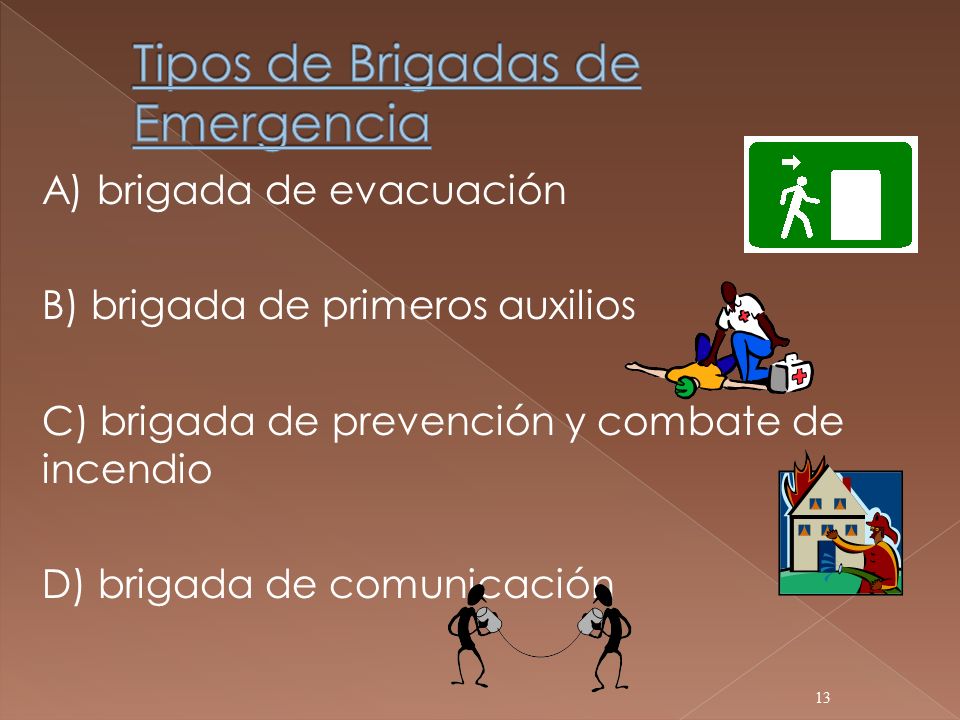 Tipos de Brigadas de Emergencia

A) brigada de evacuación

B) brigada de primeros auxilios

C) brigada de prevención y combate de incendio

D) brigada de comunicación

13